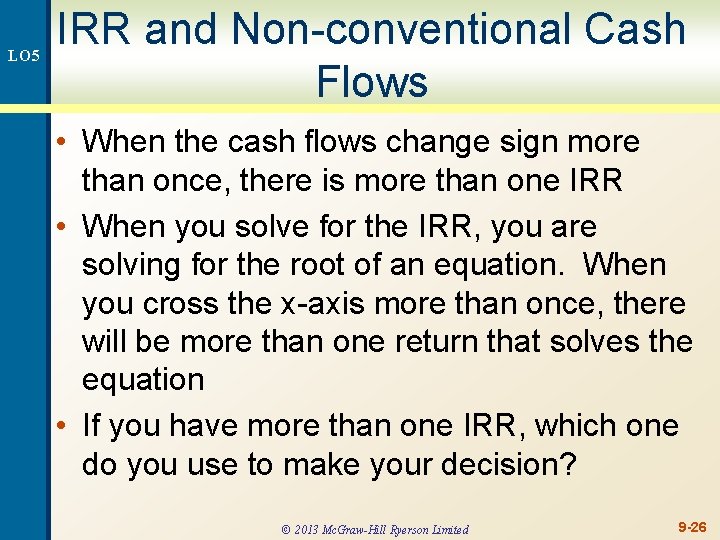 LO5

IRR and Non-conventional Cash Flows

• When the cash flows change sign more than once, there is more than one IRR

• When you solve for the IRR, you are solving for the root of an equation. When you cross the x-axis more than once, there will be more than one return that solves the equation

• If you have more than one IRR, which one do you use to make your decision?

© 2013 McGraw-Hill Ryerson Limited

9-26